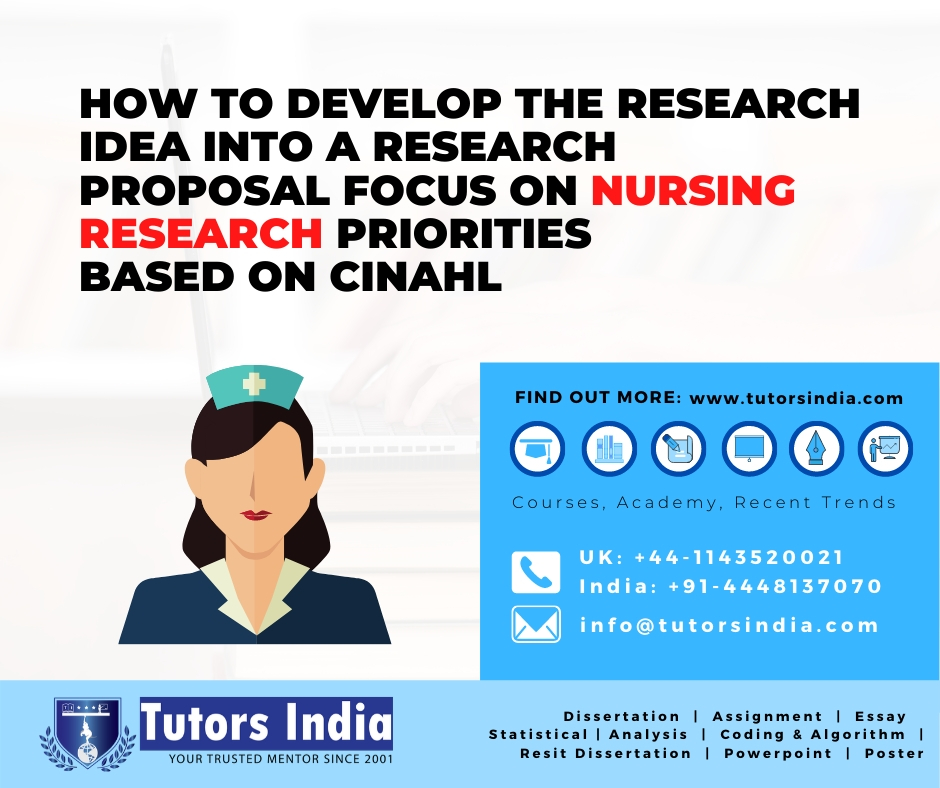 HOW TO DEVELOP THE RESEARCH IDEA INTO A RESEARCH PROPOSAL FOCUS ON NURSING RESEARCH PRIORITIES BASED ON CINAHL

FIND OUT MORE: www.tutorsindia.com

Courses, Academy, Recent Trends

UK: +44-1143520021
India: +91-4448137070

info@tutorsindia.com

Tutors India
YOUR TRUSTED MENTOR SINCE 2001

Dissertation | Assignment | Essay
Statistical | Analysis | Coding & Algorithm |
Resit Dissertation | Powerpoint | Poster